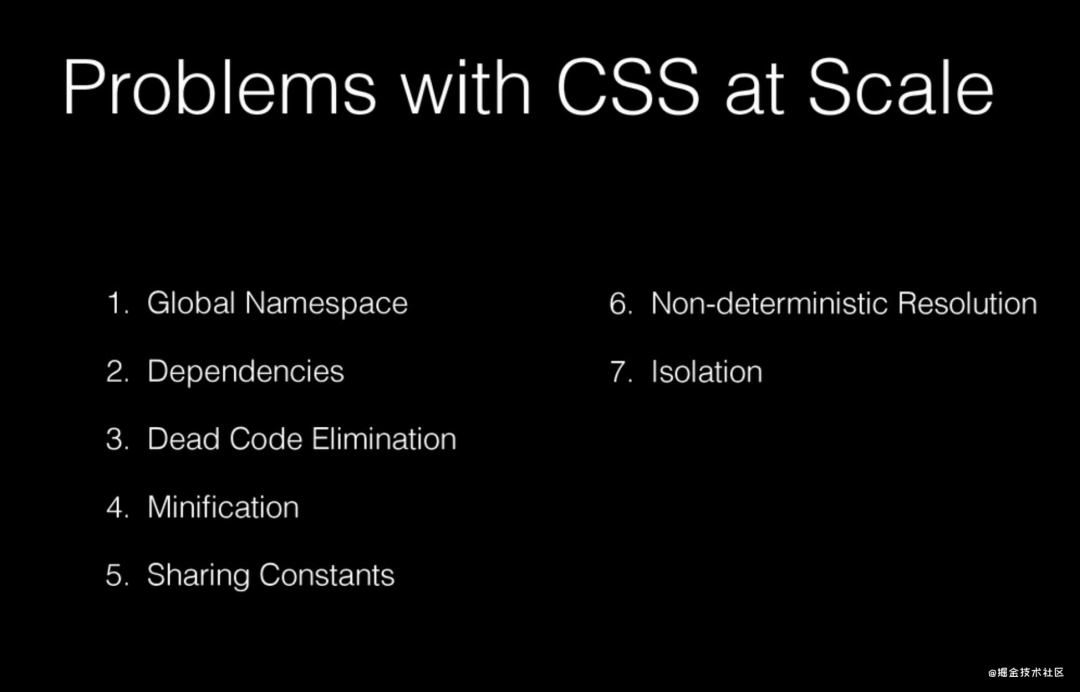 Problems with CSS at Scale

1. Global Namespace
2. Dependencies
3. Dead Code Elimination
4. Minification
5. Sharing Constants

6. Non-deterministic Resolution
7. Isolation

@掘金技术社区